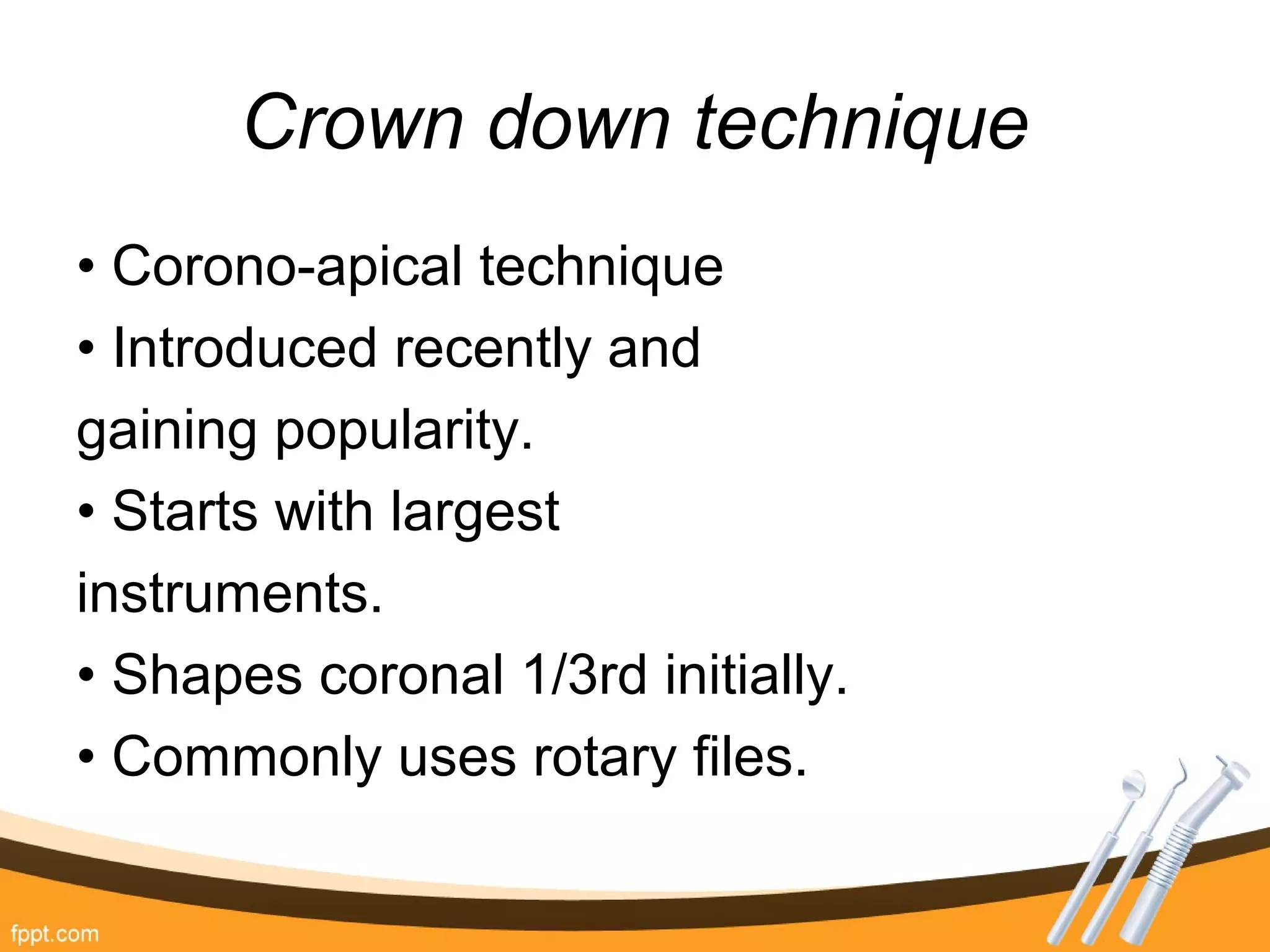 Crown down technique

• Corono-apical technique
• Introduced recently and gaining popularity.
• Starts with largest instruments.
• Shapes coronal 1/3rd initially.
• Commonly uses rotary files.

fppt.com